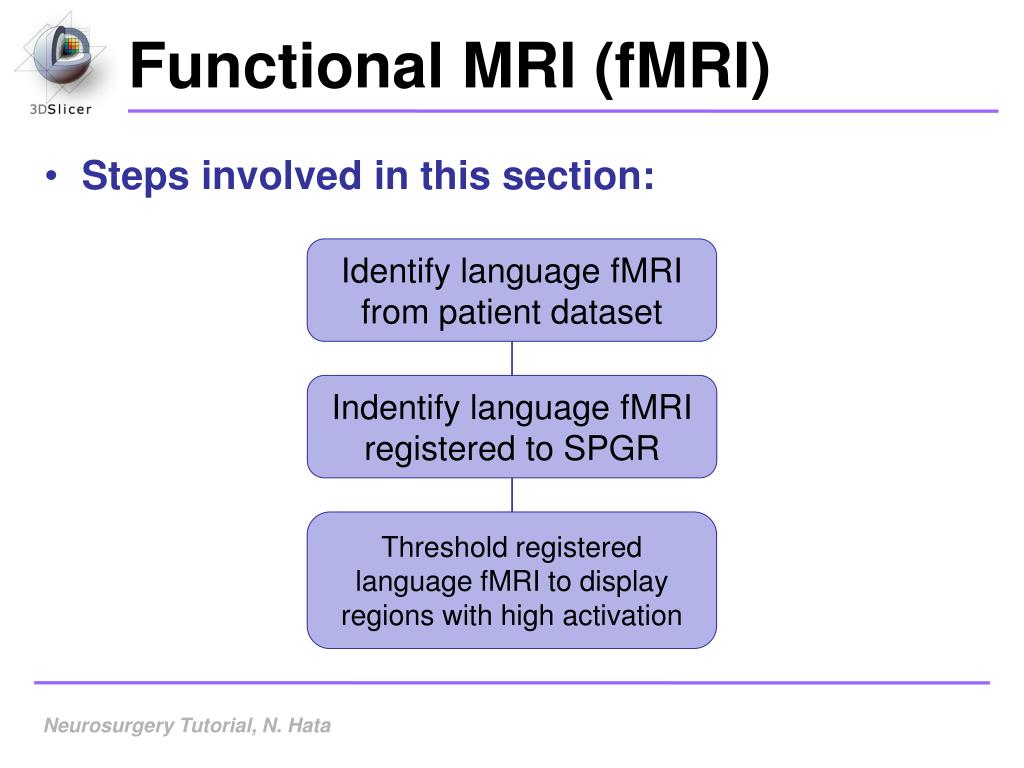 3DSlicer

Functional MRI (fMRI)

• Steps involved in this section:

Identify language fMRI from patient dataset

Indentify language fMRI registered to SPGR

Threshold registered language fMRI to display regions with high activation

Neurosurgery Tutorial, N. Hata